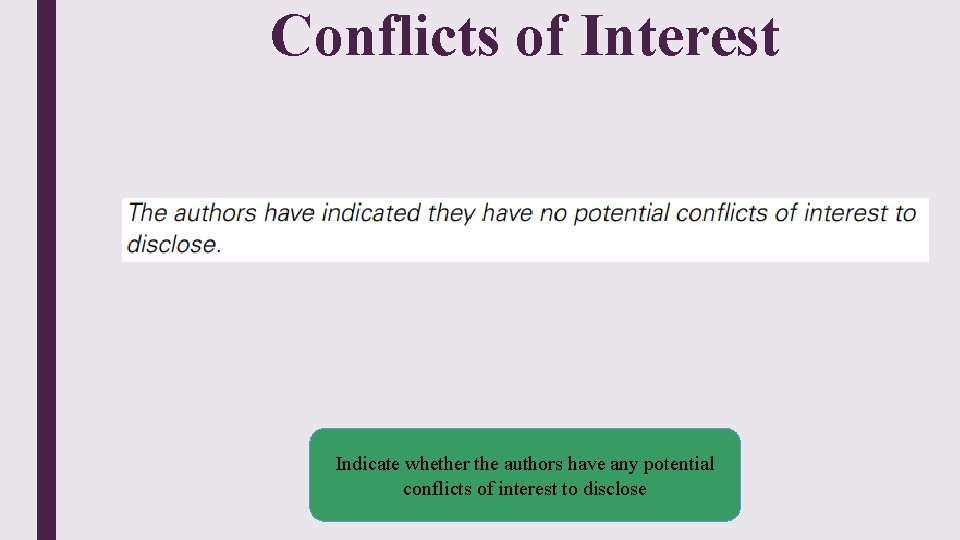 Conflicts of Interest

The authors have indicated they have no potential conflicts of interest to disclose.

Indicate whether the authors have any potential conflicts of interest to disclose